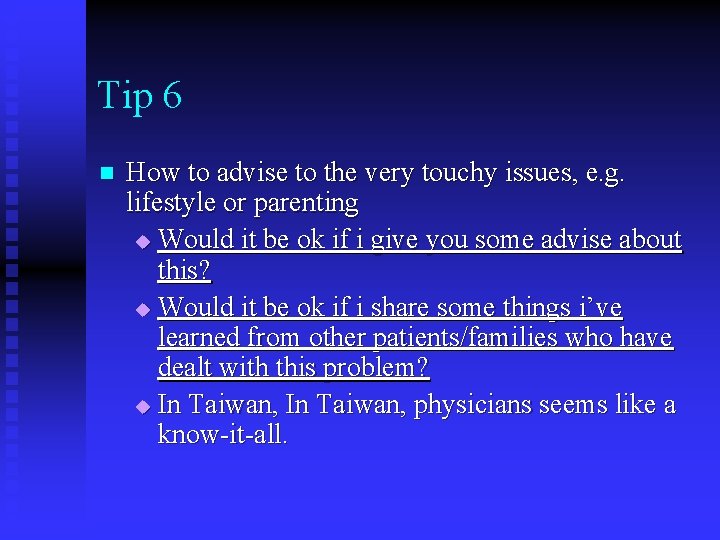 Tip 6

How to advise to the very touchy issues, e.g. lifestyle or parenting

Would it be ok if i give you some advise about this?

Would it be ok if i share some things i've learned from other patients/families who have dealt with this problem?

In Taiwan, In Taiwan, physicians seems like a know-it-all.